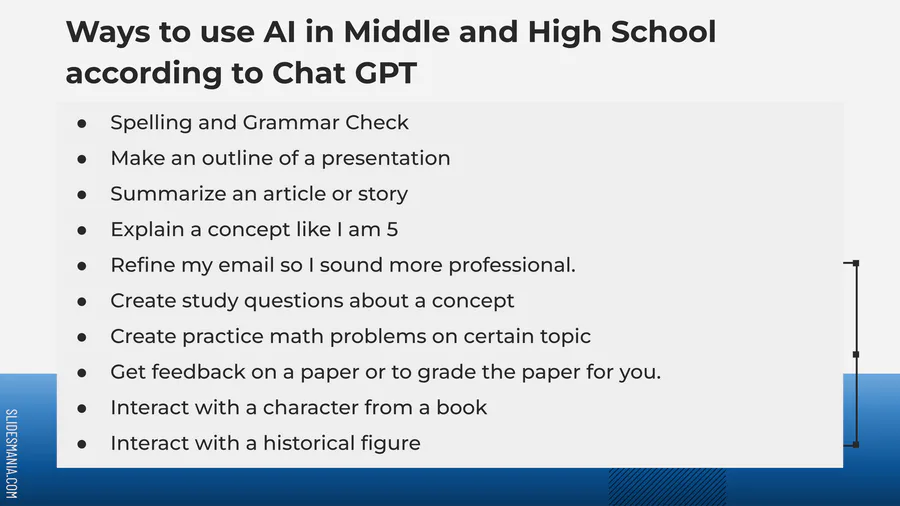 Ways to use AI in Middle and High School according to Chat GPT

- Spelling and Grammar Check
- Make an outline of a presentation
- Summarize an article or story
- Explain a concept like I am 5
- Refine my email so I sound more professional.
- Create study questions about a concept
- Create practice math problems on certain topic
- Get feedback on a paper or to grade the paper for you.
- Interact with a character from a book
- Interact with a historical figure

SLIDESMANIA.COM